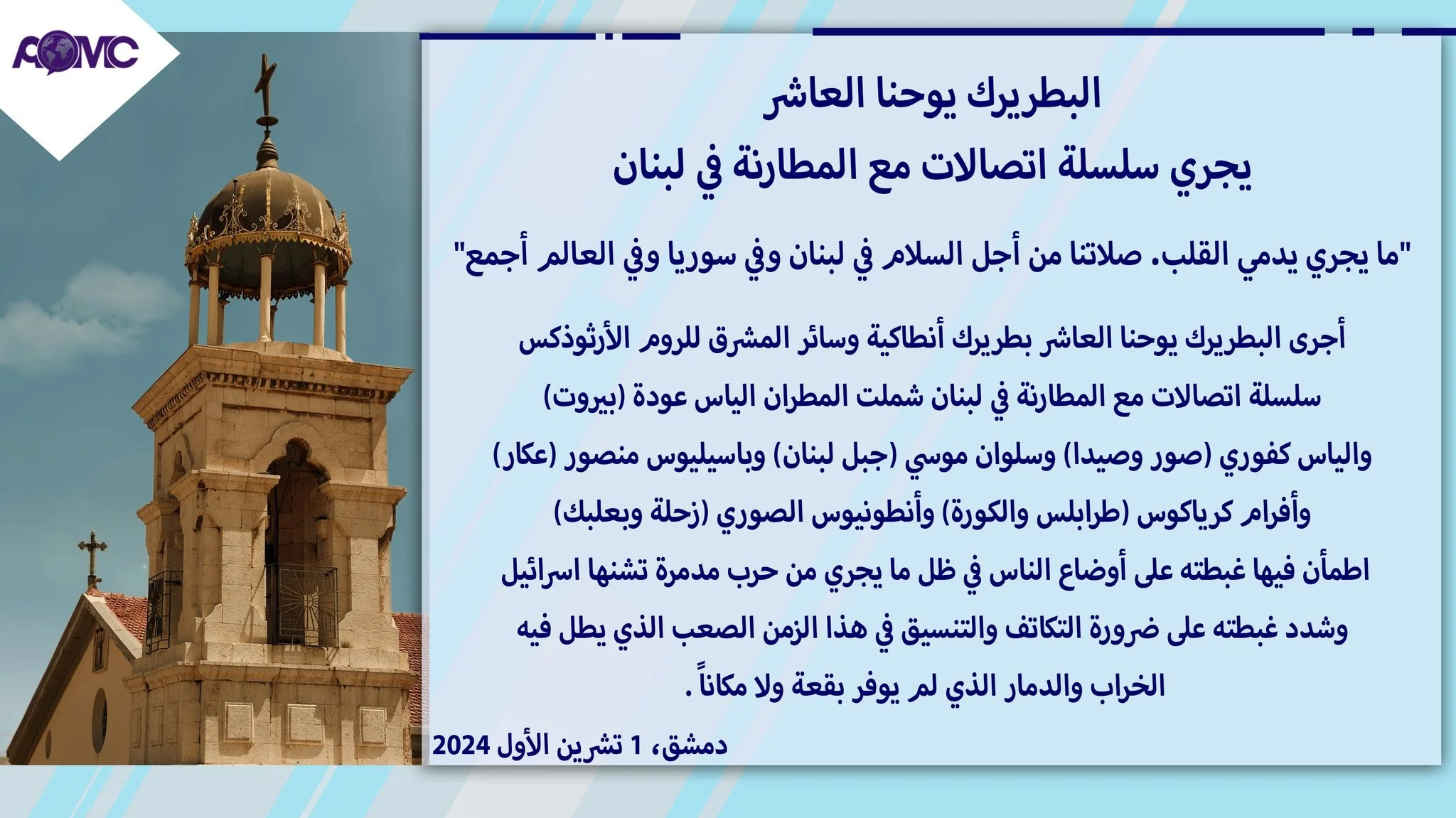 AOMC

البطريرك يوحنا العاشر
يجري سلسلة اتصالات مع المطارنة في لبنان

"ما يجري يدمي القلب. صلاتنا من أجل السلام في لبنان وفي سوريا وفي العالم أجمع"

أجرى البطريرك يوحنا العاشر بطريرك أنطاكية وسائر المشرق للروم الأرثوذكس سلسلة اتصالات مع المطارنة في لبنان شملت المطران الياس عودة (بيروت) والياس كفوري (صور وصيدا) وسلوان موسي (جبل لبنان) وباسيليوس منصور (عكار) وأفرام كرياكوس (طرابلس والكورة) وأنطونيوس الصوري (زحلة وبعلبك) اطمأن فيها غبطته على أوضاع الناس في ظل ما يجري من حرب مدمرة تشنها اسرائيل وشدد غبطته على ضرورة التكاتف والتنسيق في هذا الزمن الصعب الذي يطل فيه الخراب والدمار الذي لم يوفر بقعة ولا مكاناً .

دمشق، 1 تشرين الأول 2024